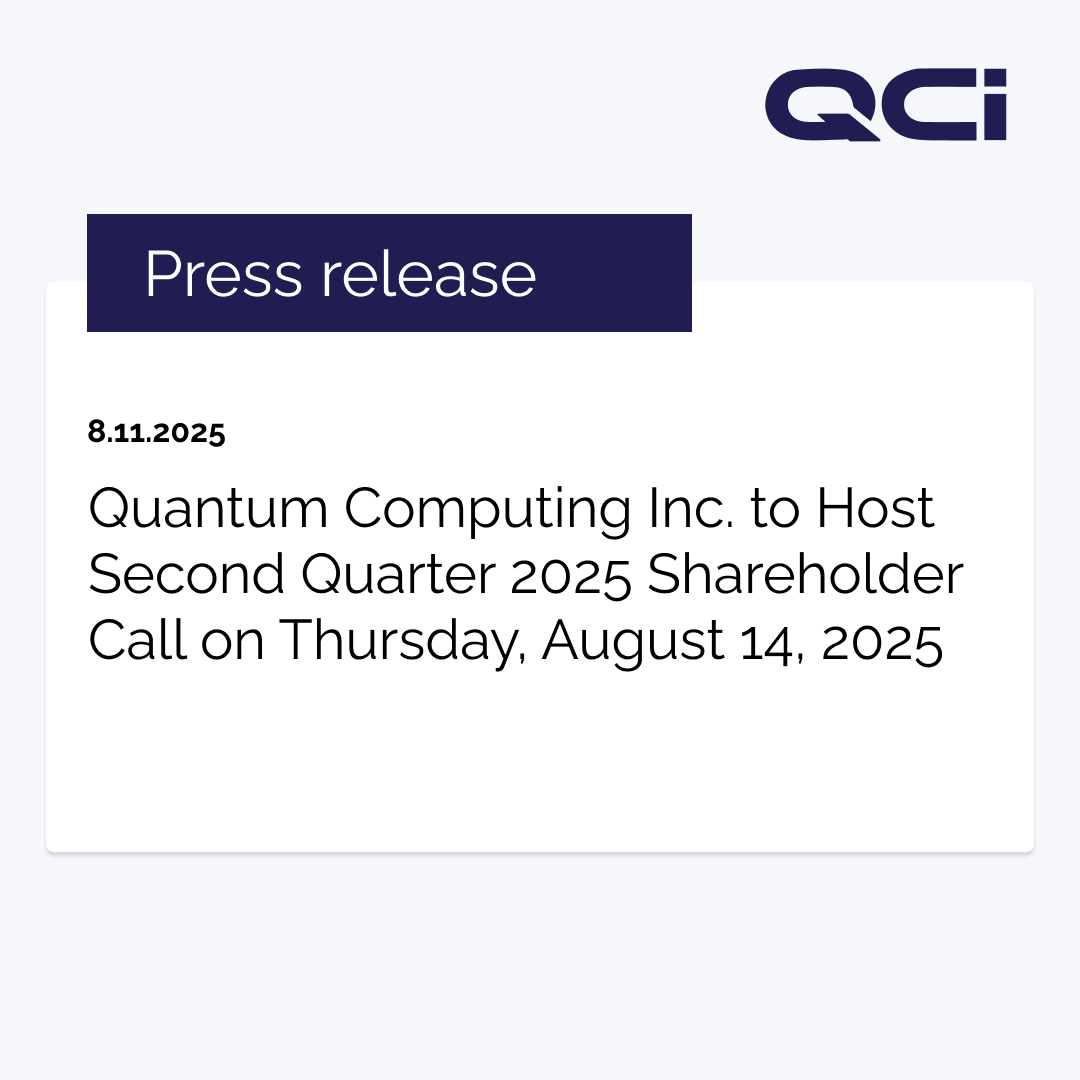 QCi

Press release

8.11.2025

Quantum Computing Inc. to Host Second Quarter 2025 Shareholder Call on Thursday, August 14, 2025